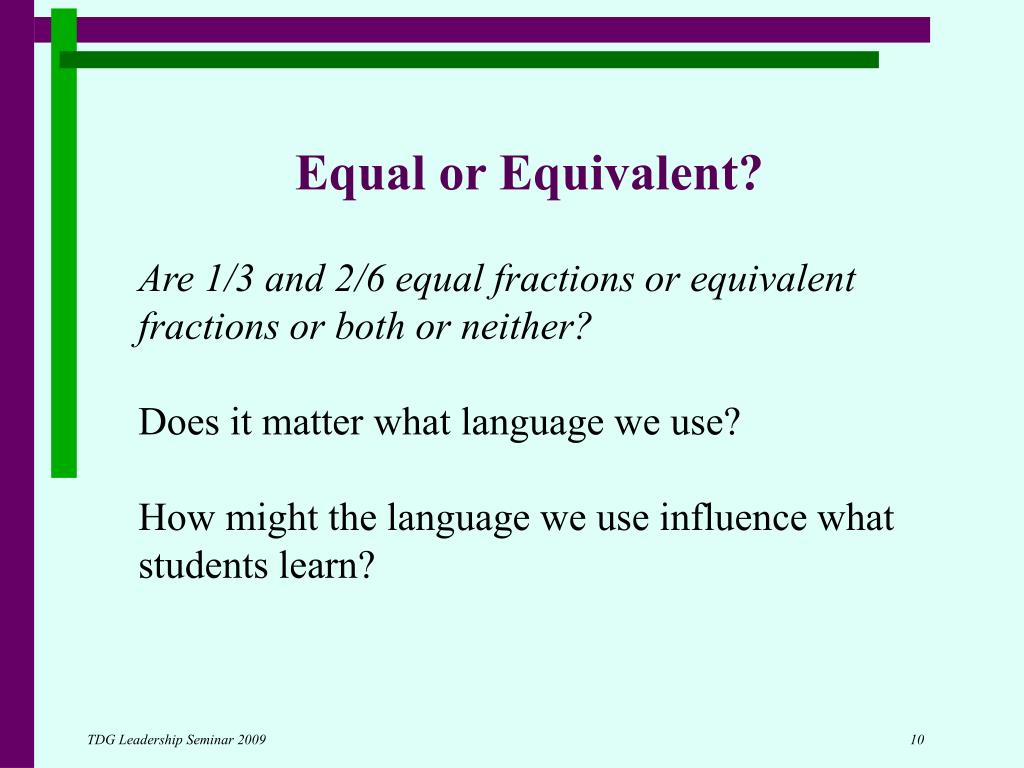 Equal or Equivalent?

Are 1/3 and 2/6 equal fractions or equivalent fractions or both or neither?

Does it matter what language we use?

How might the language we use influence what students learn?

TDG Leadership Seminar 2009

10